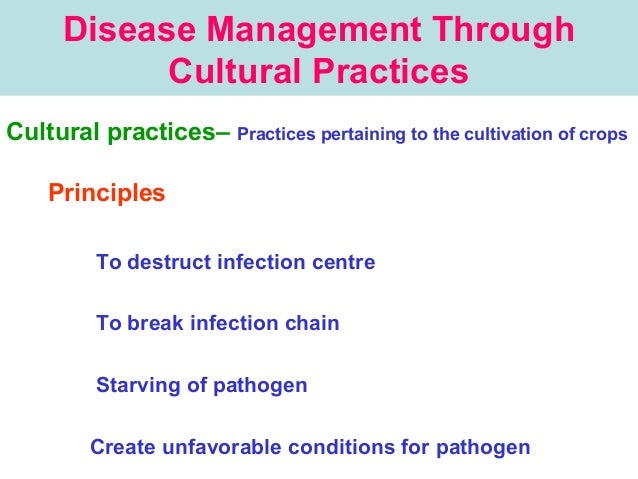 Disease Management Through Cultural Practices

Cultural practices– Practices pertaining to the cultivation of crops

Principles

To destruct infection centre

To break infection chain

Starving of pathogen

Create unfavorable conditions for pathogen